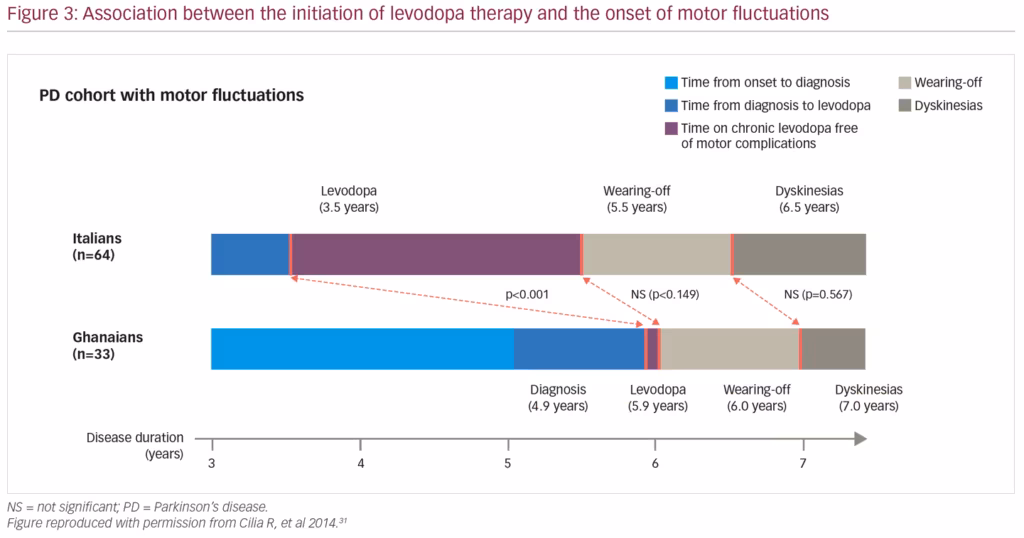 Figure 3: Association between the initiation of levodopa therapy and the onset of motor fluctuations

PD cohort with motor fluctuations

Time from onset to diagnosis
Time from diagnosis to levodopa
Time on chronic levodopa free of motor complications
Wearing-off
Dyskinesias

Levodopa (3.5 years)
Wearing-off (5.5 years)
Dyskinesias (6.5 years)

Italians (n=64)

p<0.001
NS (p<0.149)
NS (p=0.567)

Ghanaians (n=33)

Diagnosis (4.9 years)
Levodopa (5.9 years)
Wearing-off (6.0 years)
Dyskinesias (7.0 years)

Disease duration (years)
3
4
5
6
7

NS = not significant; PD = Parkinson's disease.
Figure reproduced with permission from Cilia R, et al 2014.$^{31}$